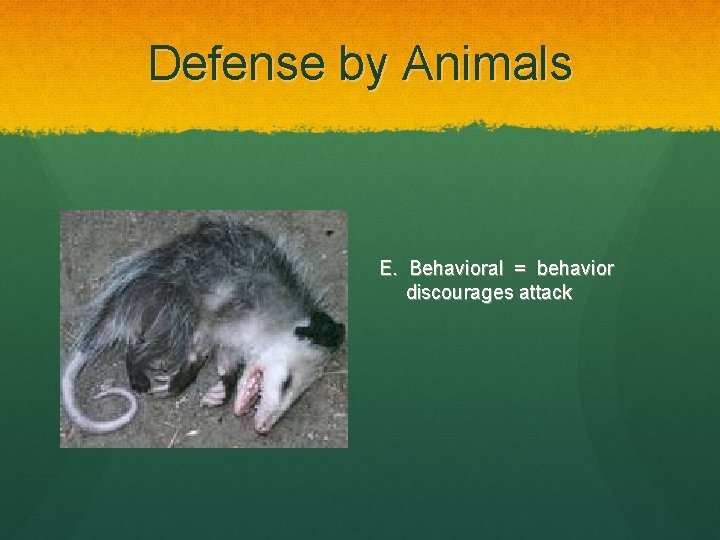 Defense by Animals

E. Behavioral = behavior discourages attack